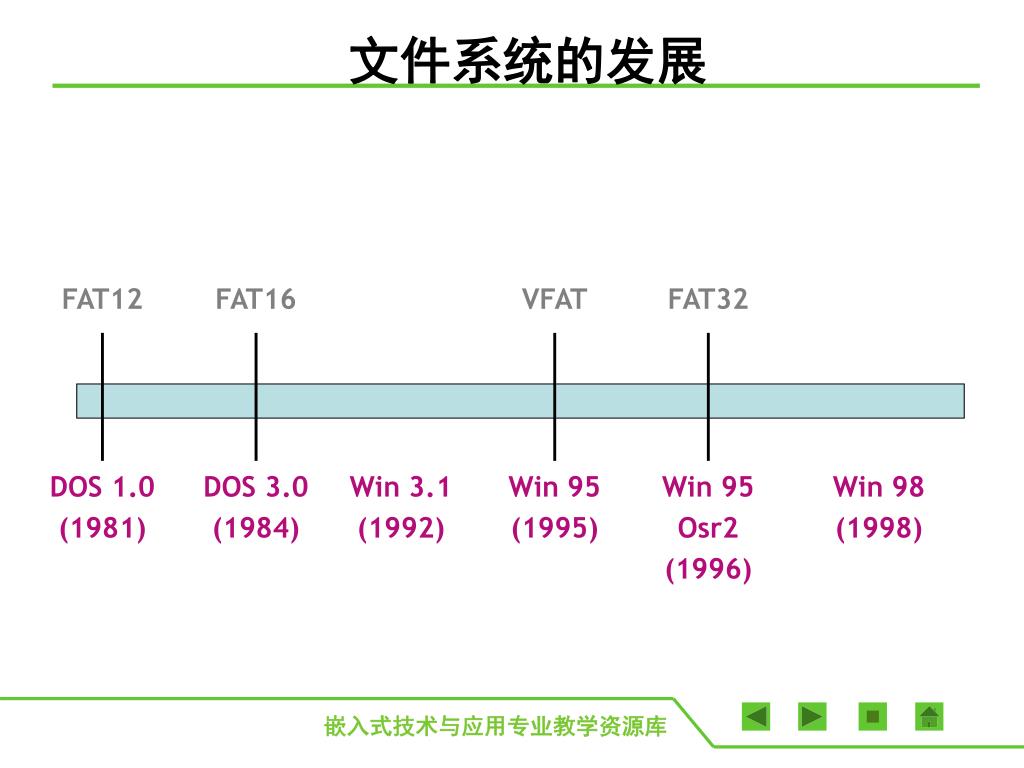 文件系统的发展

FAT12 FAT16 VFAT FAT32

DOS 1.0 (1981)

DOS 3.0 (1984)

Win 3.1 (1992)

Win 95 (1995)

Win 95 Osr2 (1996)

Win 98 (1998)

嵌入式技术与应用专业教学资源库